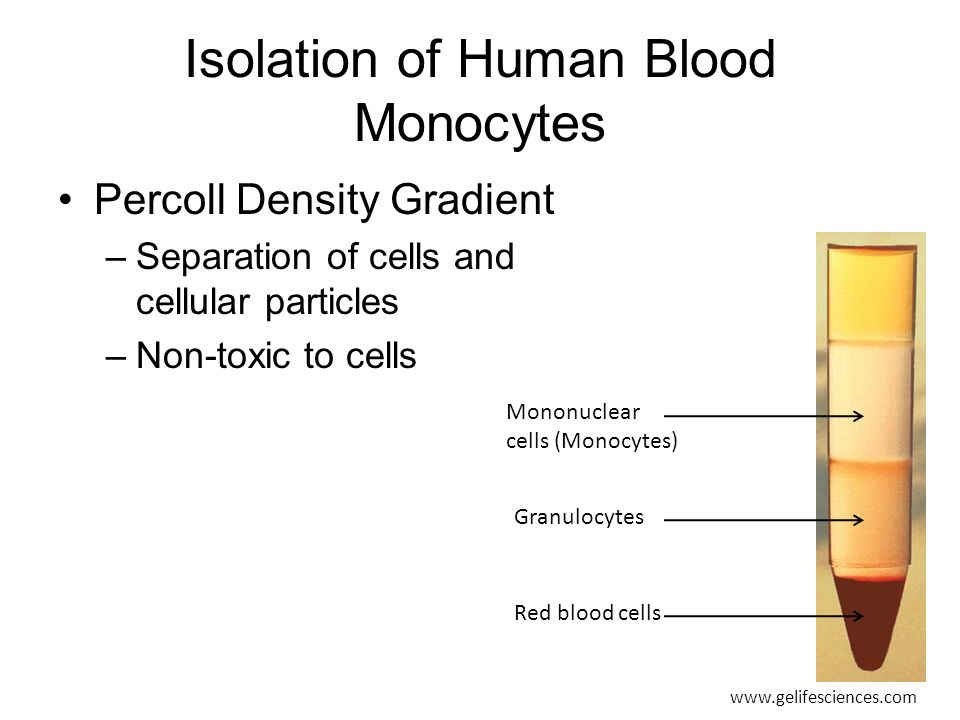 Isolation of Human Blood Monocytes

• Percoll Density Gradient
– Separation of cells and cellular particles
– Non-toxic to cells

Mononuclear cells (Monocytes)

Granulocytes

Red blood cells

www.gelifesciences.com